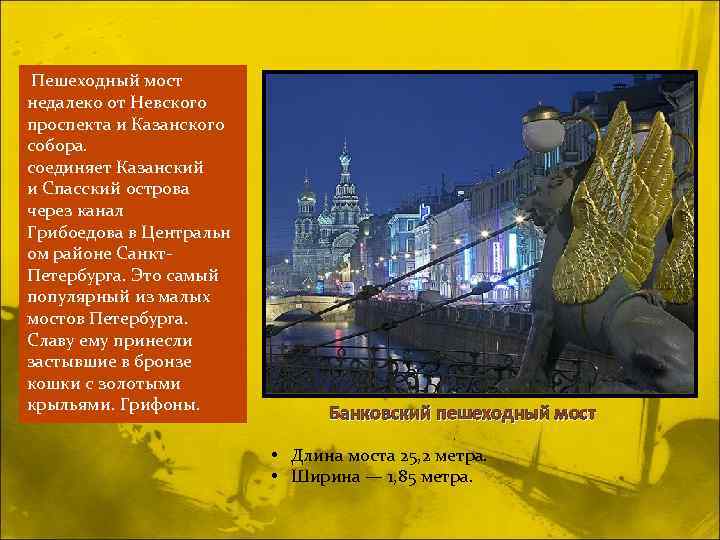 Пешеходный мост недалеко от Невского проспекта и Казанского собора.
соединяет Казанский и Спасский острова через канал Грибоедова в Центральном районе Санкт-Петербурга. Это самый популярный из малых мостов Петербурга. Славу ему принесли застывшие в бронзе кошки с золотыми крыльями. Грифоны.

Банковский пешеходный мост

• Длина моста 25,2 метра.
• Ширина — 1,85 метра.